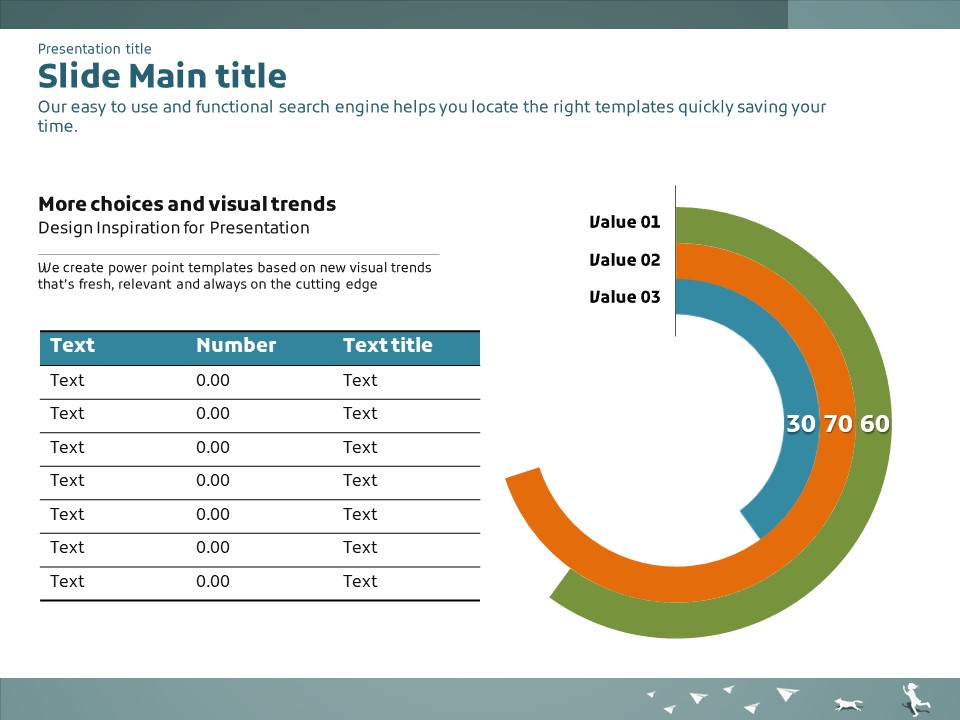 Presentation title

Slide Main title

Our easy to use and functional search engine helps you locate the right templates quickly saving your time.

More choices and visual trends

Design Inspiration for Presentation

We create power point templates based on new visual trends that's fresh, relevant and always on the cutting edge

| Text | Number | Text title |
|---|---|---|
| Text | 0.00 | Text |
| Text | 0.00 | Text |
| Text | 0.00 | Text |
| Text | 0.00 | Text |
| Text | 0.00 | Text |
| Text | 0.00 | Text |
| Text | 0.00 | Text |

Value 01

Value 02

Value 03

30 70 60